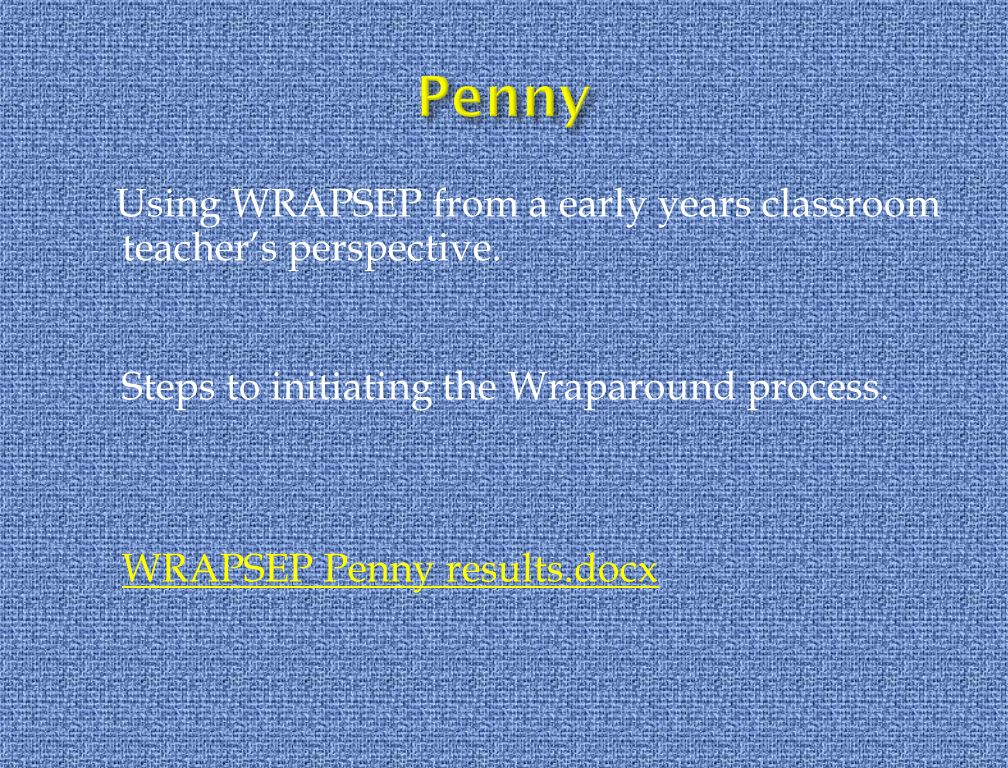 Penny

Using WRAPSEP from a early years classroom teacher's perspective.

Steps to initiating the Wraparound process.

WRAPSEP Penny results.docx